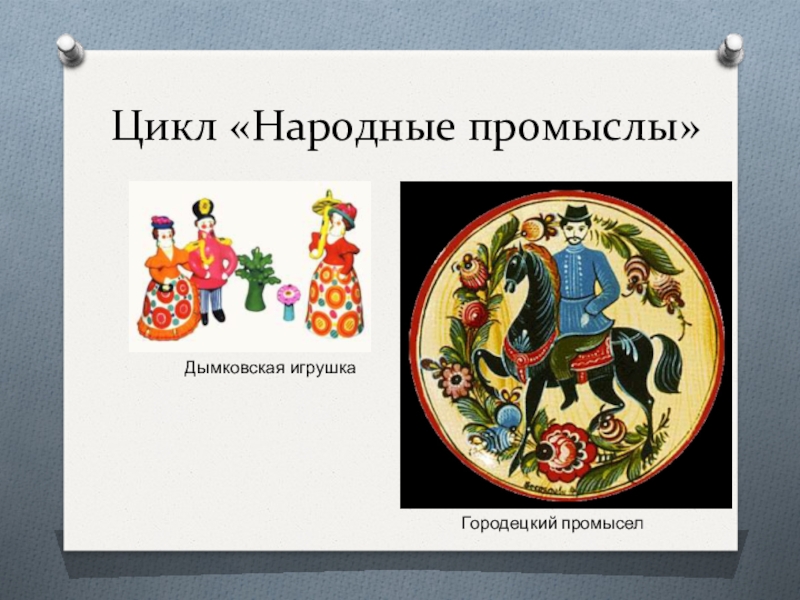 Цикл «Народные промыслы»

Дымковская игрушка

Городецкий промысел